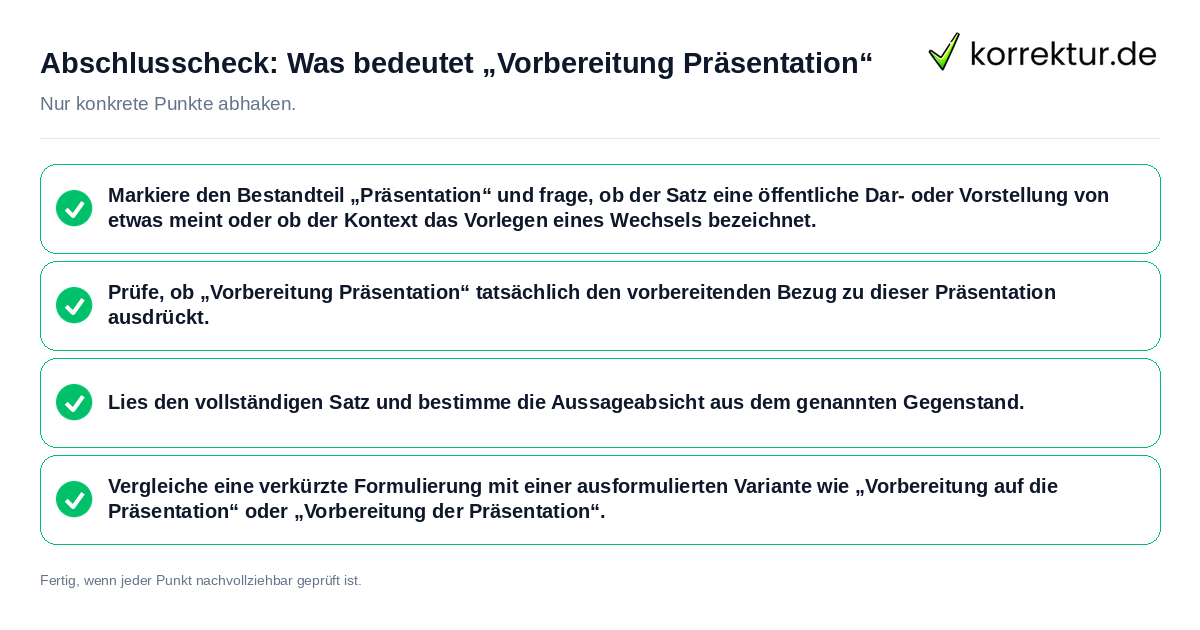 Abschlusscheck: Was bedeutet „Vorbereitung Präsentation“

korrektur.de

Nur konkrete Punkte abhaken.

Markiere den Bestandteil „Präsentation“ und frage, ob der Satz eine öffentliche Dar- oder Vorstellung von etwas meint oder ob der Kontext das Vorlegen eines Wechsels bezeichnet.

Prüfe, ob „Vorbereitung Präsentation“ tatsächlich den vorbereitenden Bezug zu dieser Präsentation ausdrückt.

Lies den vollständigen Satz und bestimme die Aussageabsicht aus dem genannten Gegenstand.

Vergleiche eine verkürzte Formulierung mit einer ausformulierten Variante wie „Vorbereitung auf die Präsentation“ oder „Vorbereitung der Präsentation“.

Fertig, wenn jeder Punkt nachvollziehbar geprüft ist.